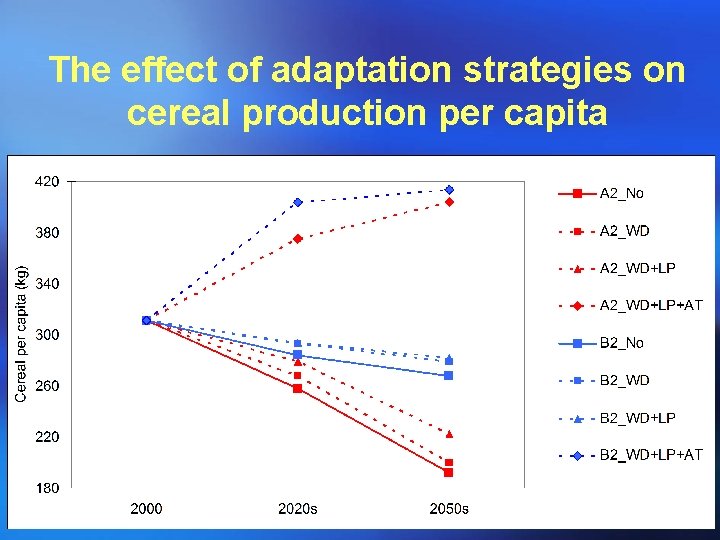 The effect of adaptation strategies on cereal production per capita

Cereal per capita (kg)

420
380
340
300
260
220
180

2000
2020s
2050s

A2_No
A2_WD
A2_WD+LP
A2_WD+LP+AT
B2_No
B2_WD
B2_WD+LP
B2_WD+LP+AT